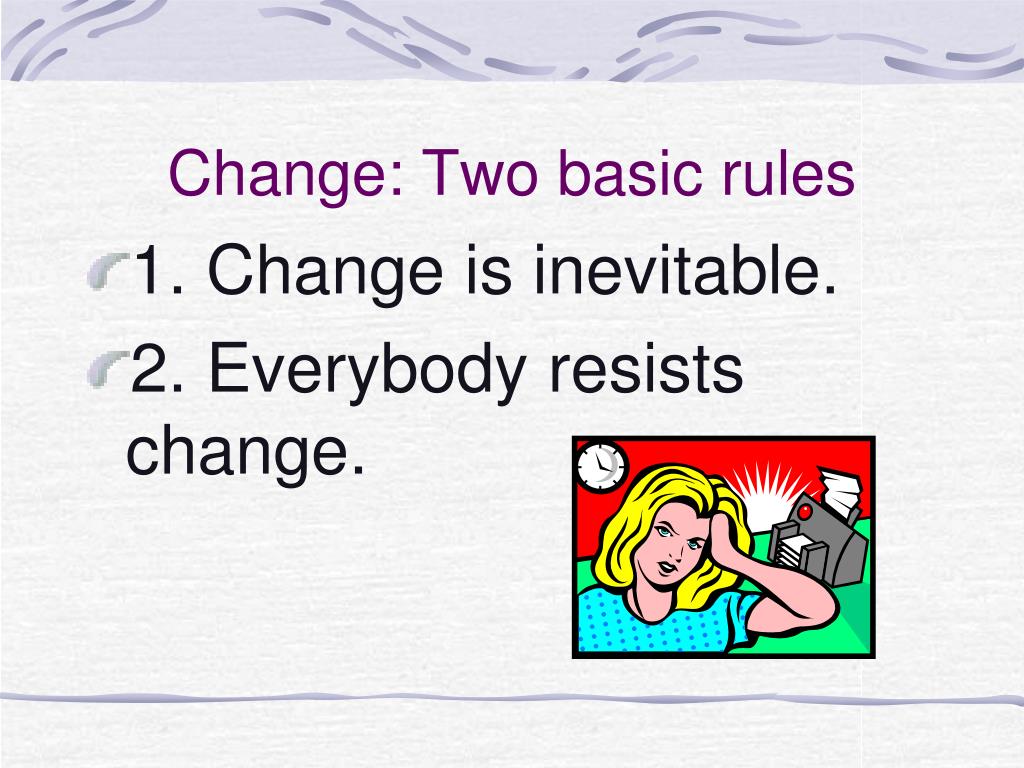 Change: Two basic rules

1. Change is inevitable.

2. Everybody resists change.